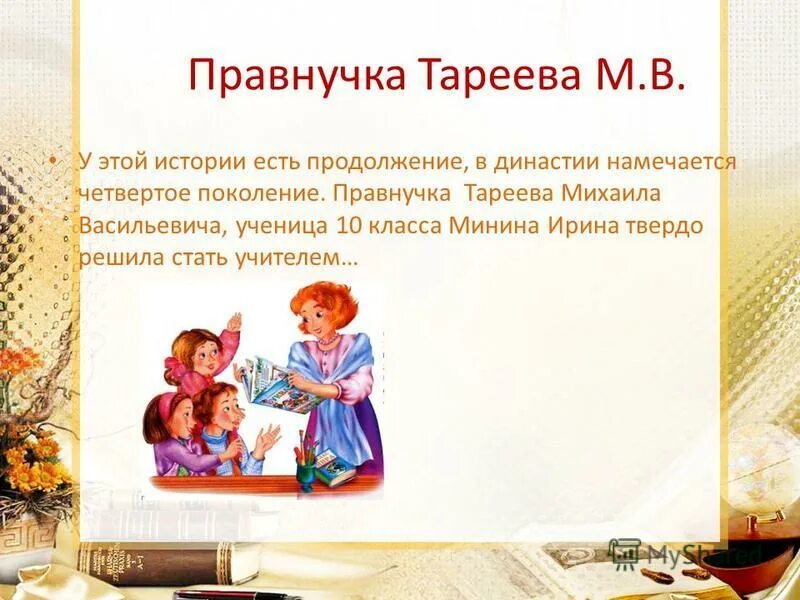 Правнучка Тареева М.В.

• У этой истории есть продолжение, в династии намечается четвертое поколение. Правнучка Тареева Михаила Васильевича, ученица 10 класса Минина Ирина твердо решила стать учителем…

MyShared